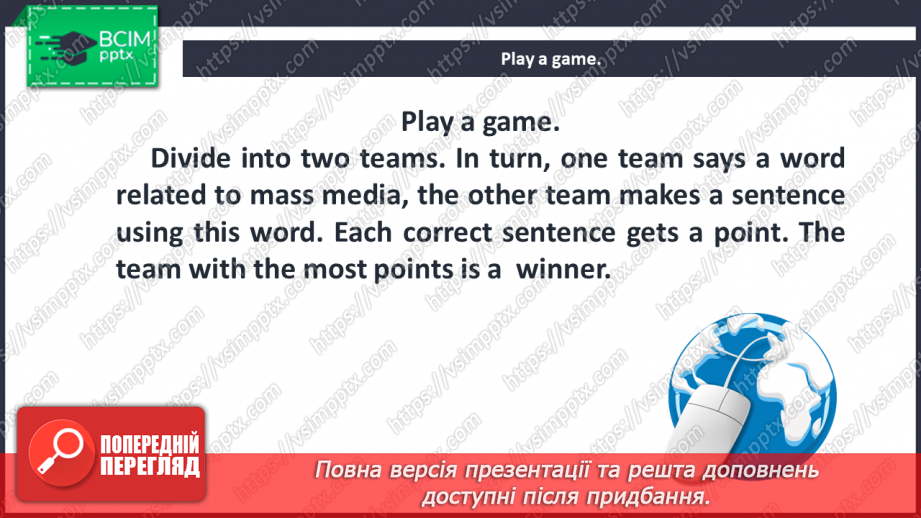 ВСІМ pptx

Play a game.

Play a game.

Divide into two teams. In turn, one team says a word related to mass media, the other team makes a sentence using this word. Each correct sentence gets a point. The team with the most points is a winner.

https://vsimpptx.com

ПОПЕРЕДНІЙ ПЕРЕГЛЯД

Повна версія презентації та решта доповнень доступні після придбання.